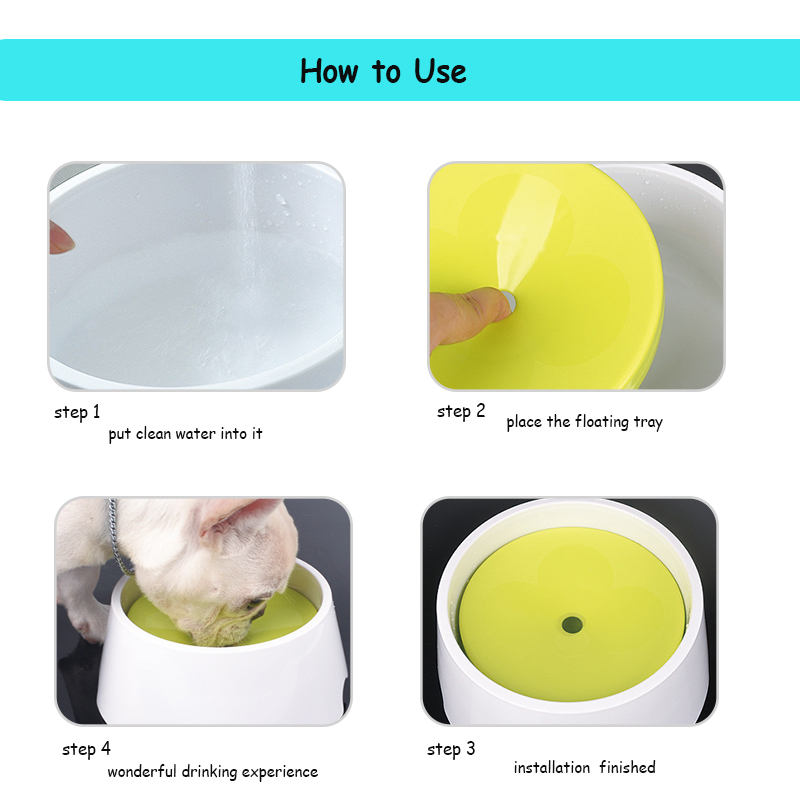 How to Use

step 1
put clean water into it

step 2
place the floating tray

step 4
wonderful drinking experience

step 3
installation finished